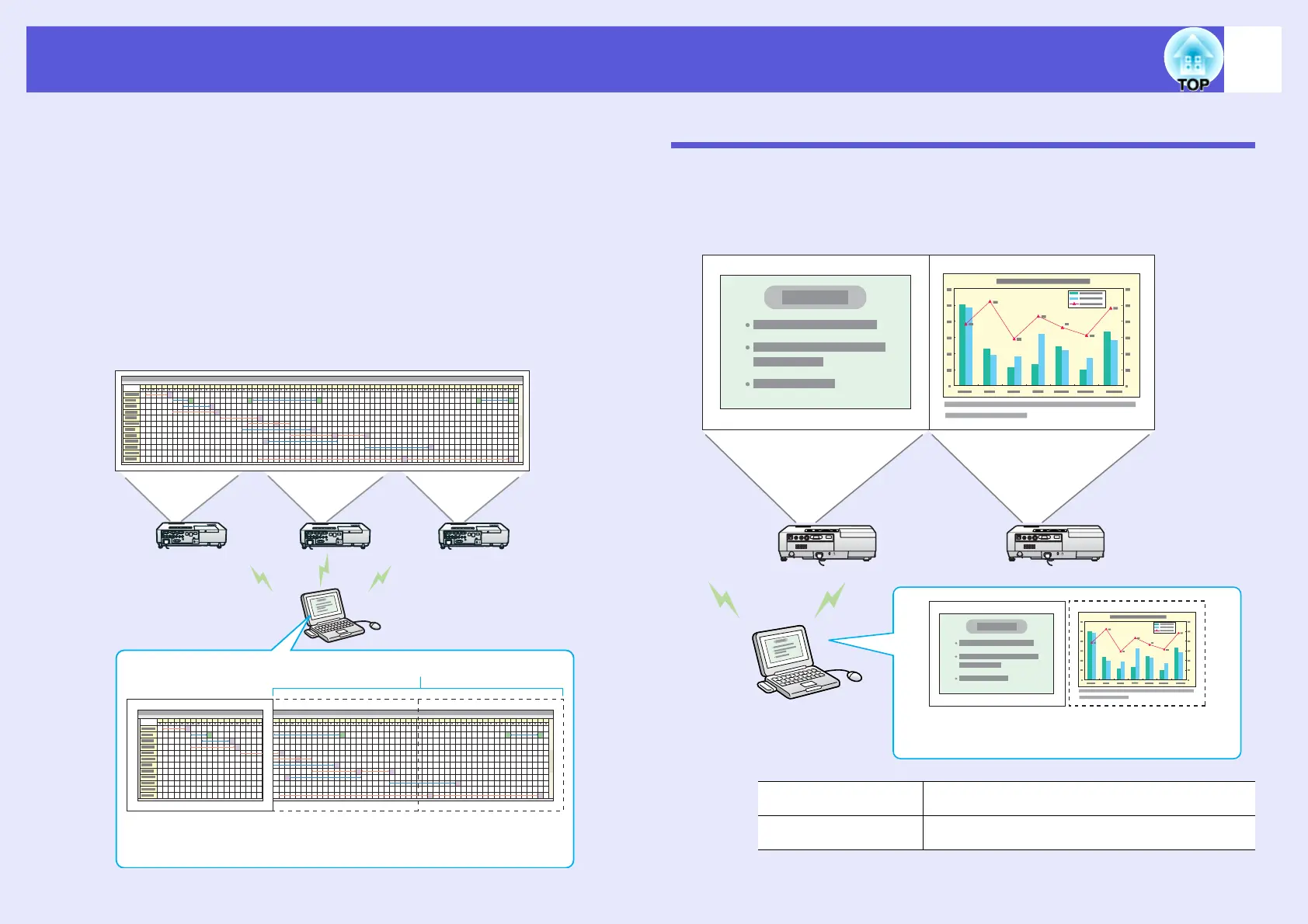 TOP